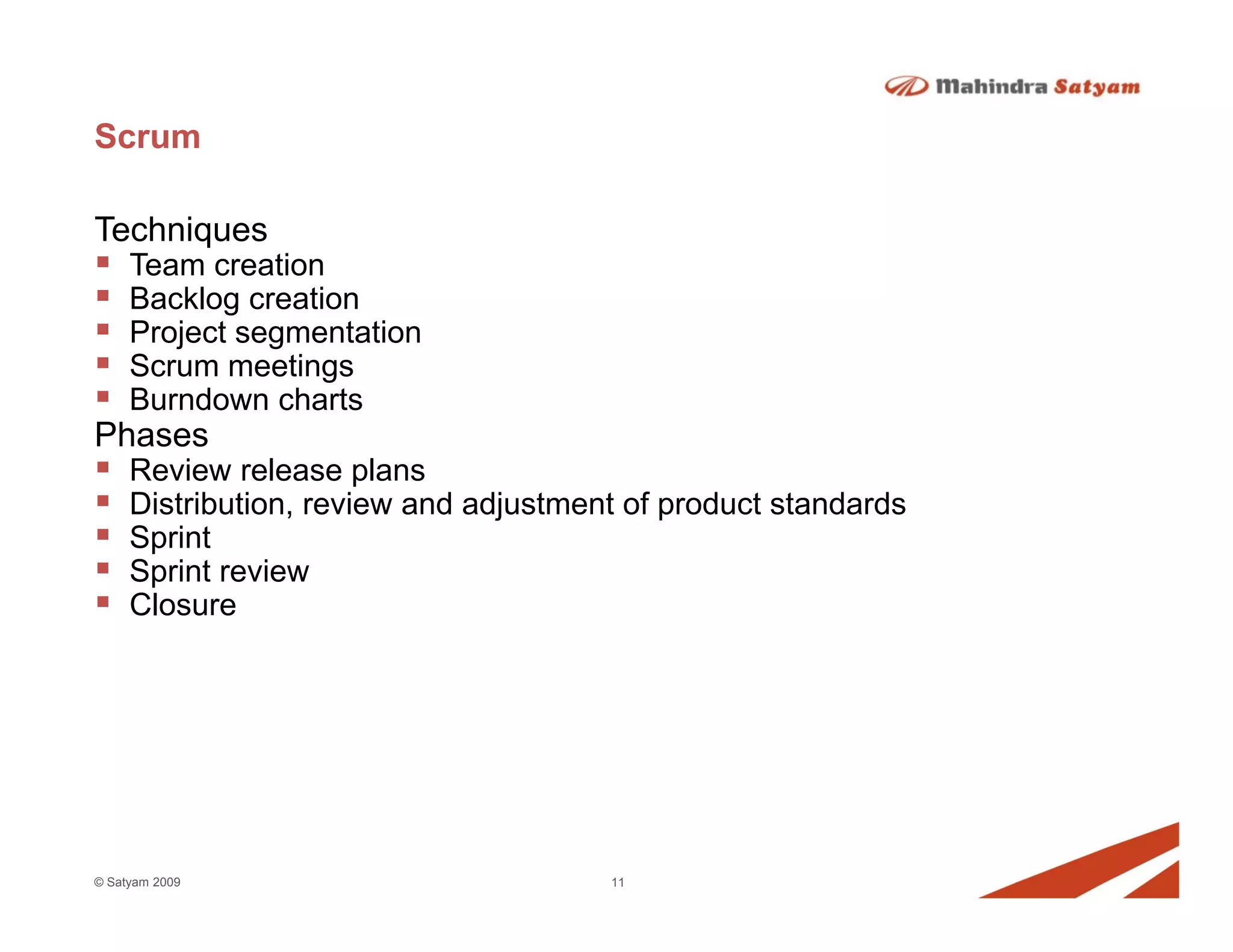 Mahindra Satyam

Scrum

Techniques
▪ Team creation
▪ Backlog creation
▪ Project segmentation
▪ Scrum meetings
▪ Burndown charts
Phases
▪ Review release plans
▪ Distribution, review and adjustment of product standards
▪ Sprint
▪ Sprint review
▪ Closure

© Satyam 2009

11